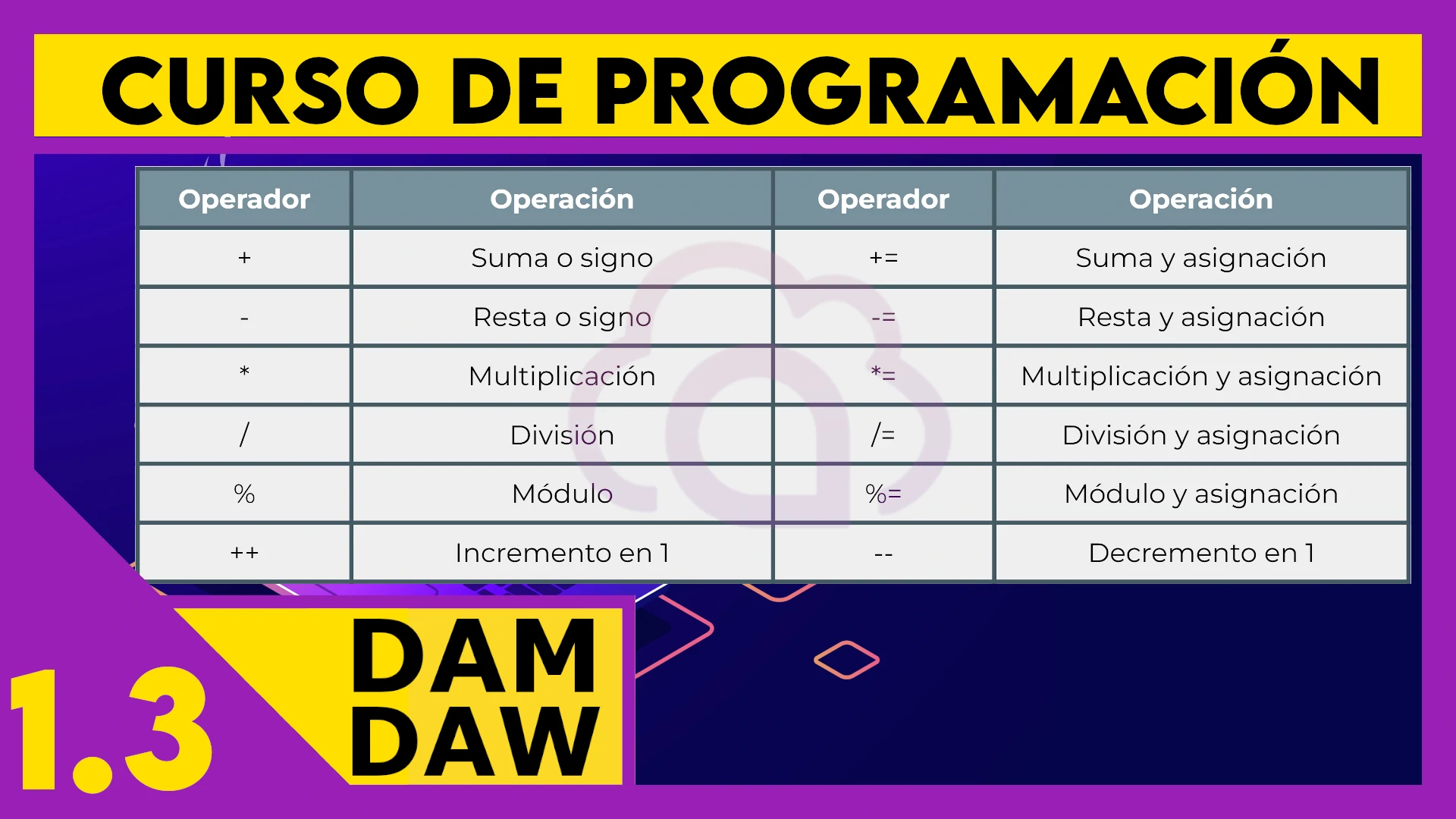 CURSO DE PROGRAMACIÓN

| Operador | Operación | Operador | Operación |
|---|---|---|---|
| + | Suma o signo | += | Suma y asignación |
| - | Resta o signo | -= | Resta y asignación |
| * | Multiplicación | *= | Multiplicación y asignación |
| / | División | /= | División y asignación |
| % | Módulo | %= | Módulo y asignación |
| ++ | Incremento en 1 | -- | Decremento en 1 |

1.3

DAM
DAW